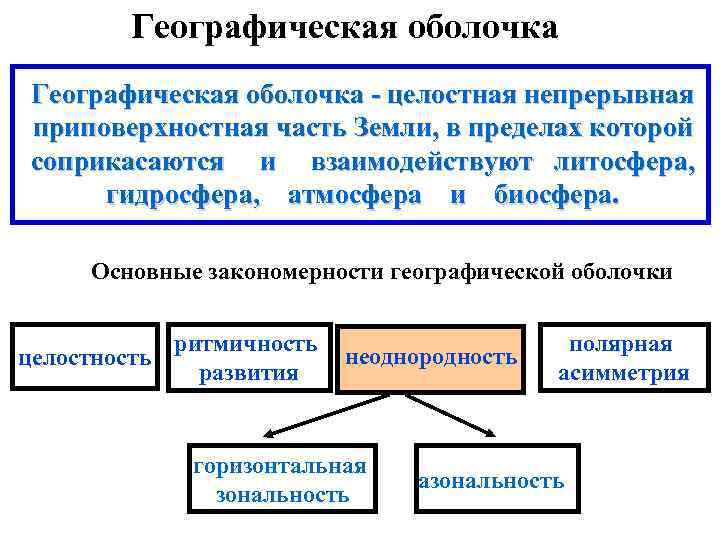 Географическая оболочка

Географическая оболочка - целостная непрерывная приповерхностная часть Земли, в пределах которой соприкасаются и взаимодействуют литосфера, гидросфера, атмосфера и биосфера.

Основные закономерности географической оболочки

целостность

ритмичность развития

неоднородность

полярная асимметрия

горизонтальная зональность

азональность